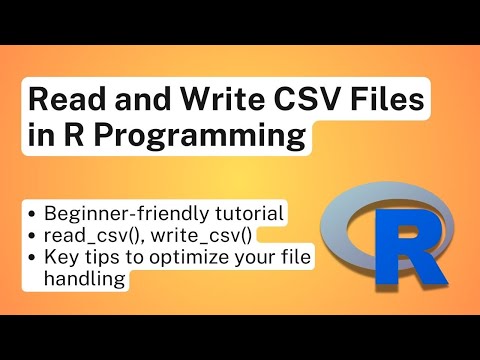 Read and Write CSV Files in R Programming

• Beginner-friendly tutorial
• read_csv(), write_csv()
• Key tips to optimize your file handling

R